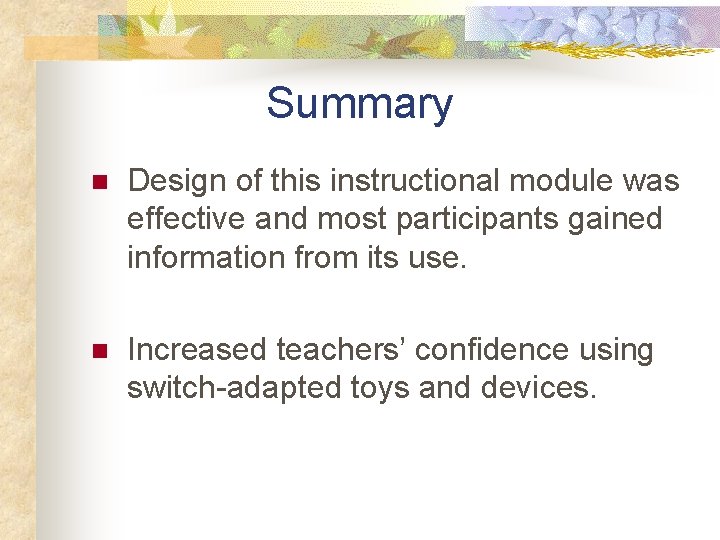 Summary

Design of this instructional module was effective and most participants gained information from its use.

Increased teachers’ confidence using switch-adapted toys and devices.